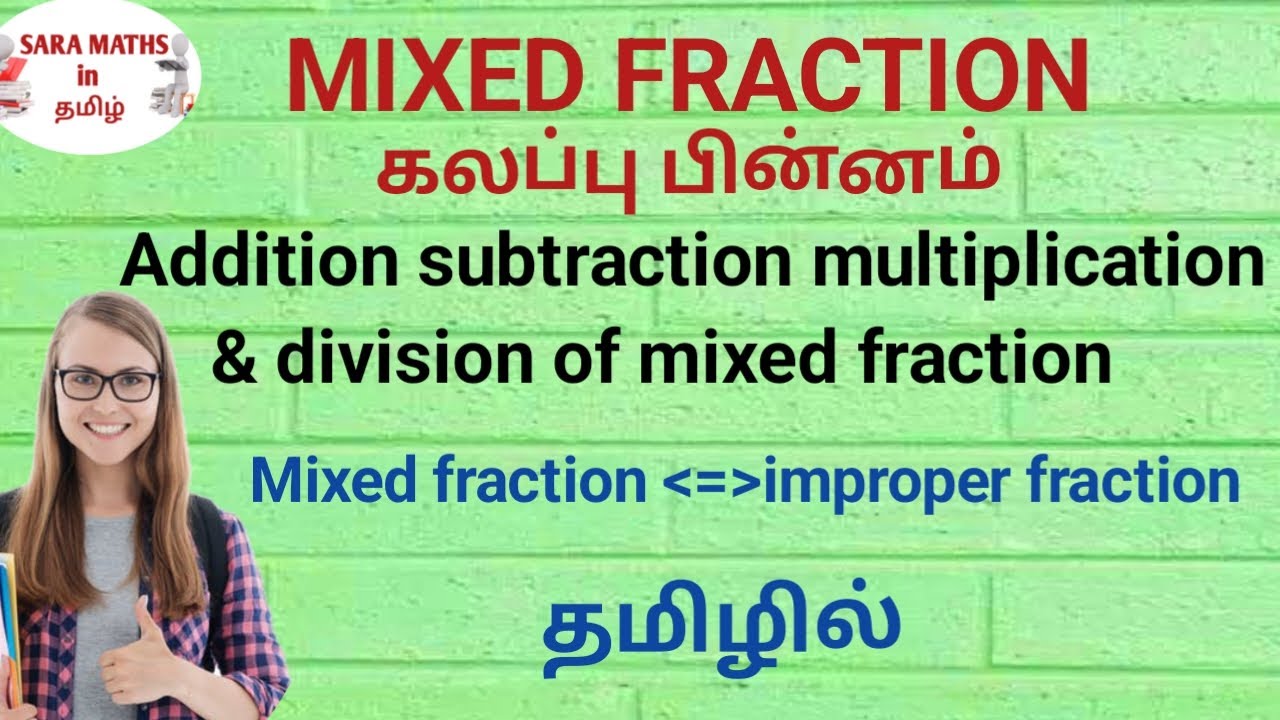 SARA MATHS in தமிழ்

MIXED FRACTION

கலப்பு பின்னம்

Addition subtraction multiplication & division of mixed fraction

Mixed fraction <=>improper fraction

தமிழில்